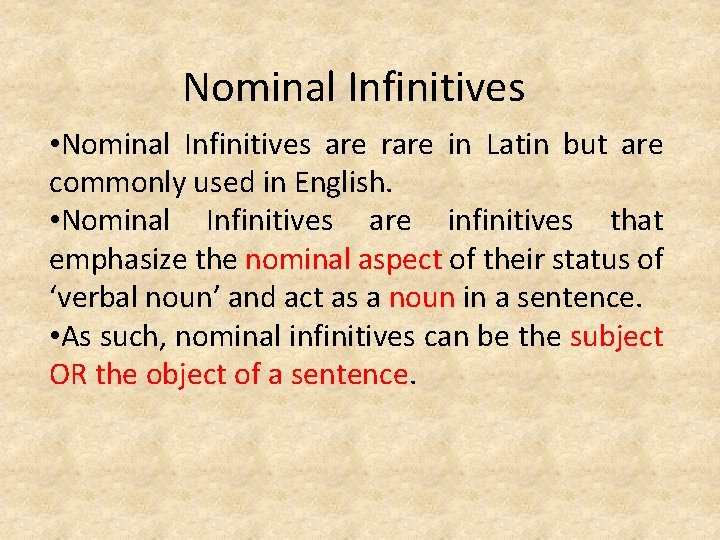 Nominal Infinitives

•Nominal Infinitives are rare in Latin but are commonly used in English.

•Nominal Infinitives are infinitives that emphasize the nominal aspect of their status of ‘verbal noun’ and act as a noun in a sentence.

•As such, nominal infinitives can be the subject OR the object of a sentence.